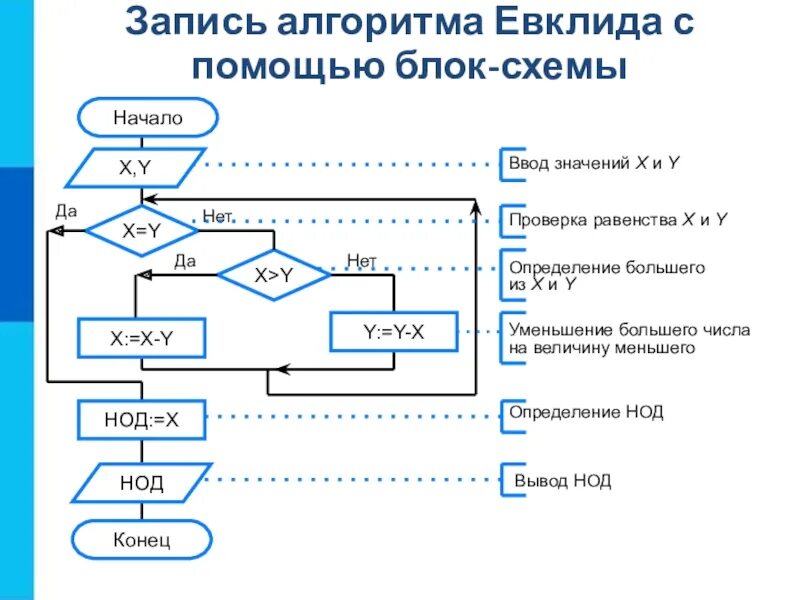 Запись алгоритма Евклида с помощью блок-схемы

Начало

X,Y

Ввод значений X и Y

Да

X=Y

Нет

Проверка равенства X и Y

Да

X>Y

Нет

Определение большего из X и Y

X:=X-Y

Y:=Y-X

Уменьшение большего числа на величину меньшего

НОД:=X

Определение НОД

НОД

Вывод НОД

Конец